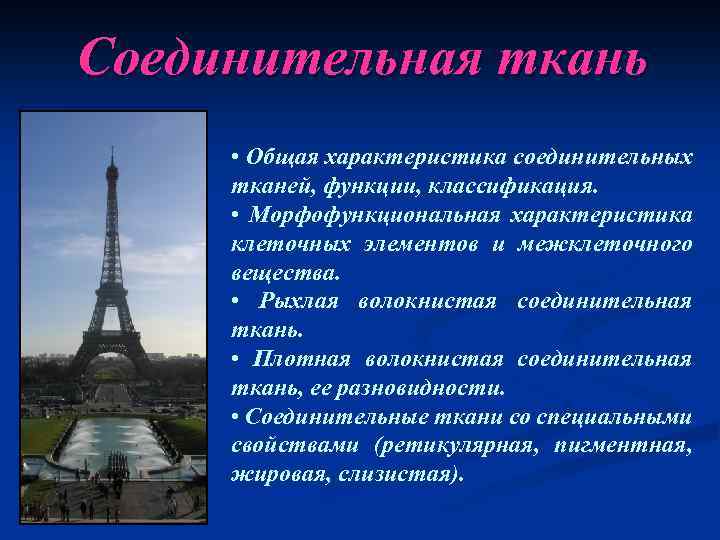 Соединительная ткань

• Общая характеристика соединительных тканей, функции, классификация.
• Морфофункциональная характеристика клеточных элементов и межклеточного вещества.
• Рыхлая волокнистая соединительная ткань.
• Плотная волокнистая соединительная ткань, ее разновидности.
• Соединительные ткани со специальными свойствами (ретикулярная, пигментная, жировая, слизистая).